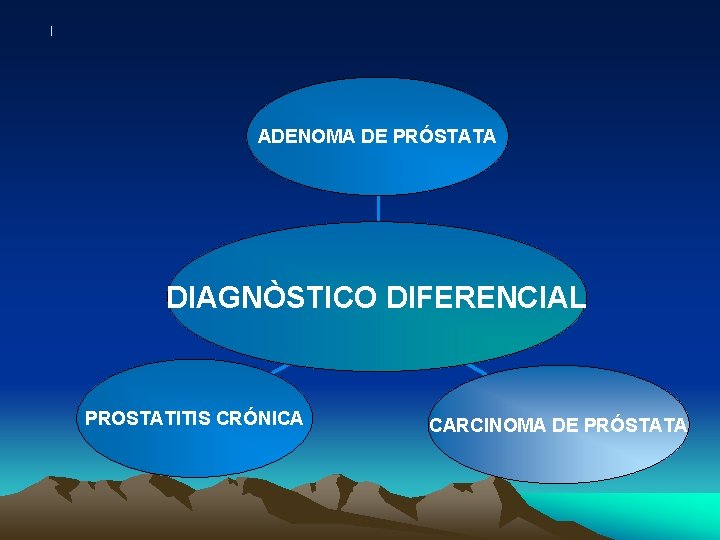 ADENOMA DE PRÓSTATA

DIAGNÒSTICO DIFERENCIAL

PROSTATITIS CRÓNICA

CARCINOMA DE PRÓSTATA